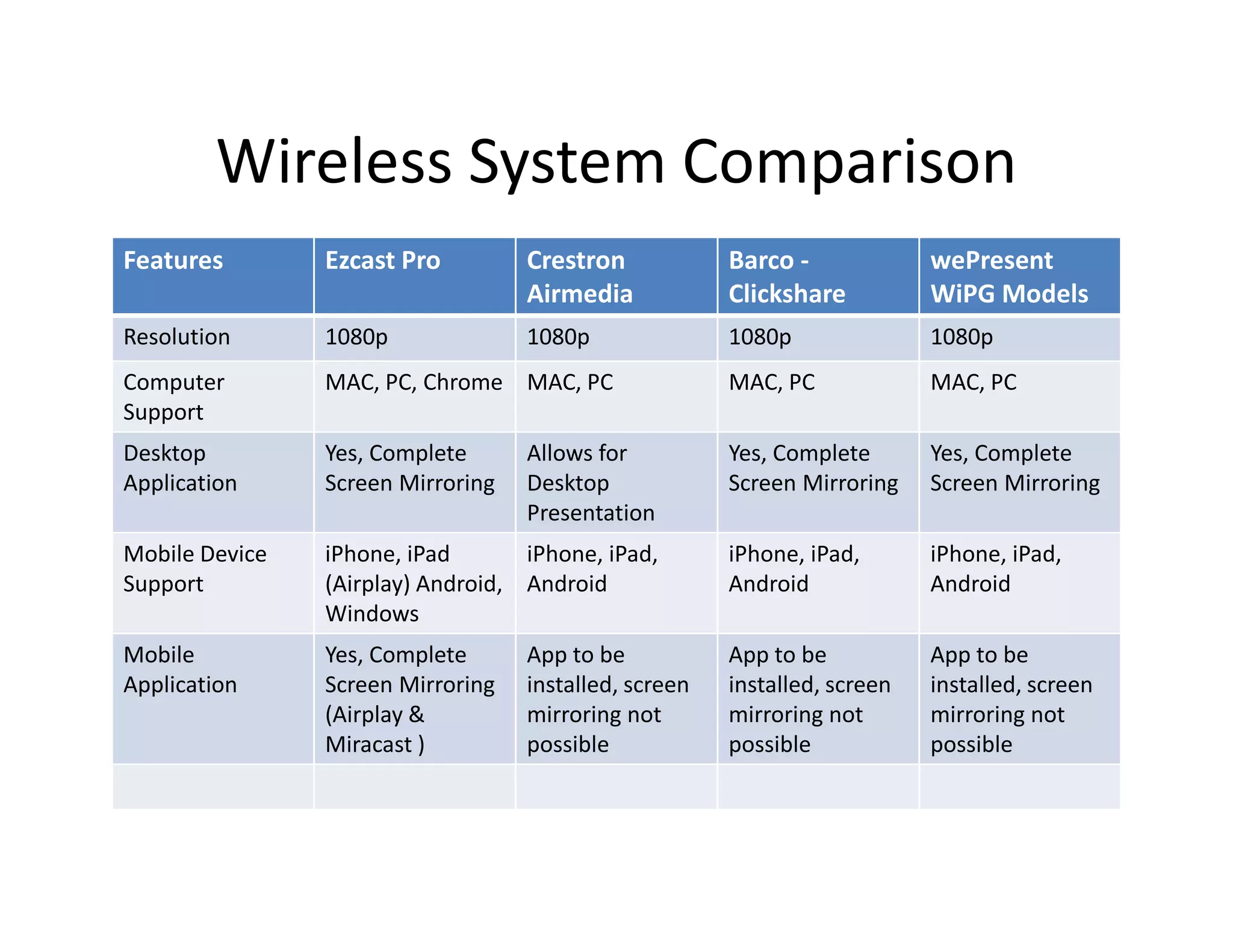 Wireless System Comparison

| Features | Ezcast Pro | Crestron Airmedia | Barco - Clickshare | wePresent WiPG Models |
|---|---|---|---|---|
| Resolution | 1080p | 1080p | 1080p | 1080p |
| Computer Support | MAC, PC, Chrome | MAC, PC | MAC, PC | MAC, PC |
| Desktop Application | Yes, Complete Screen Mirroring | Allows for Desktop Presentation | Yes, Complete Screen Mirroring | Yes, Complete Screen Mirroring |
| Mobile Device Support | iPhone, iPad (Airplay) Android, Windows | iPhone, iPad, Android | iPhone, iPad, Android | iPhone, iPad, Android |
| Mobile Application | Yes, Complete Screen Mirroring (Airplay & Miracast ) | App to be installed, screen mirroring not possible | App to be installed, screen mirroring not possible | App to be installed, screen mirroring not possible |
| | | | | |